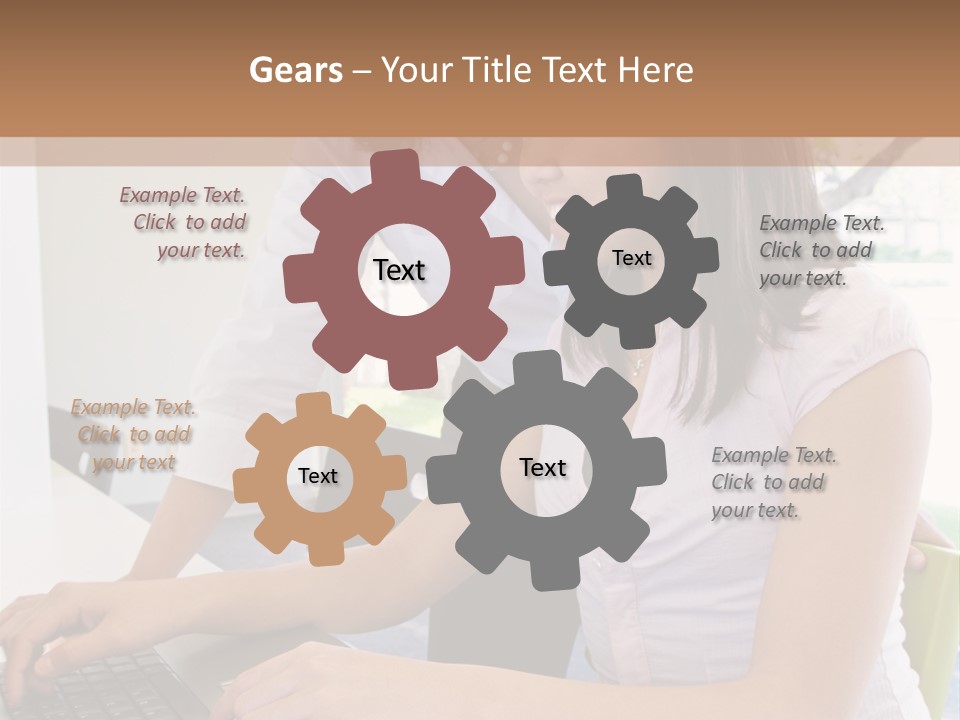 Gears – Your Title Text Here

Example Text. Click to add your text.

Text

Text

Example Text. Click to add your text.

Example Text. Click to add your text

Text

Text

Example Text. Click to add your text.